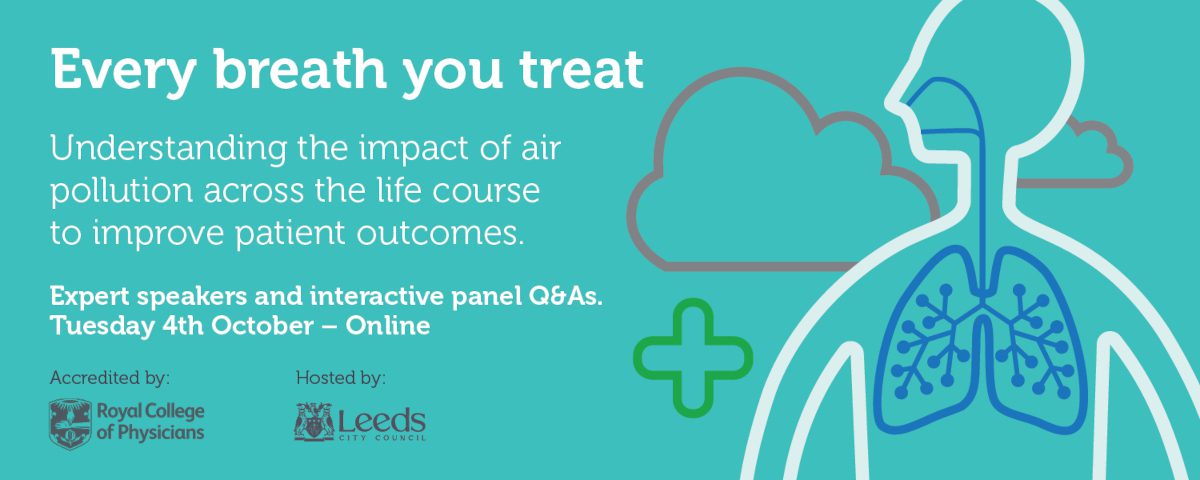 Every breath you treat

Understanding the impact of air pollution across the life course to improve patient outcomes.

Expert speakers and interactive panel Q&As.
Tuesday 4th October – Online

Accredited by:

Royal College of Physicians

Hosted by:

Leeds CITY COUNCIL